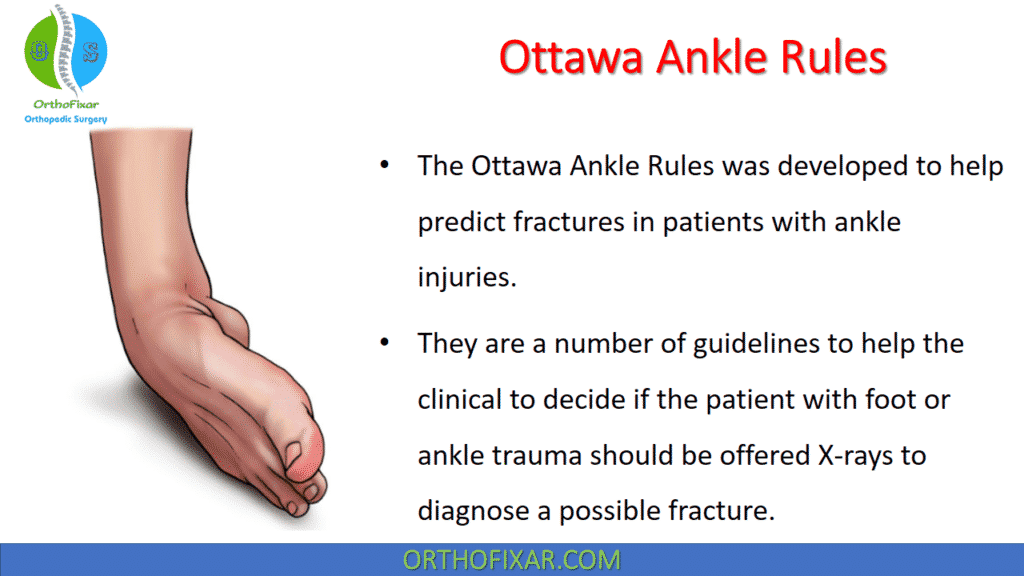 OrthoFixar
Orthopedic Surgery

Ottawa Ankle Rules

• The Ottawa Ankle Rules was developed to help predict fractures in patients with ankle injuries.

• They are a number of guidelines to help the clinical to decide if the patient with foot or ankle trauma should be offered X-rays to diagnose a possible fracture.

ORTHOFIXAR.COM